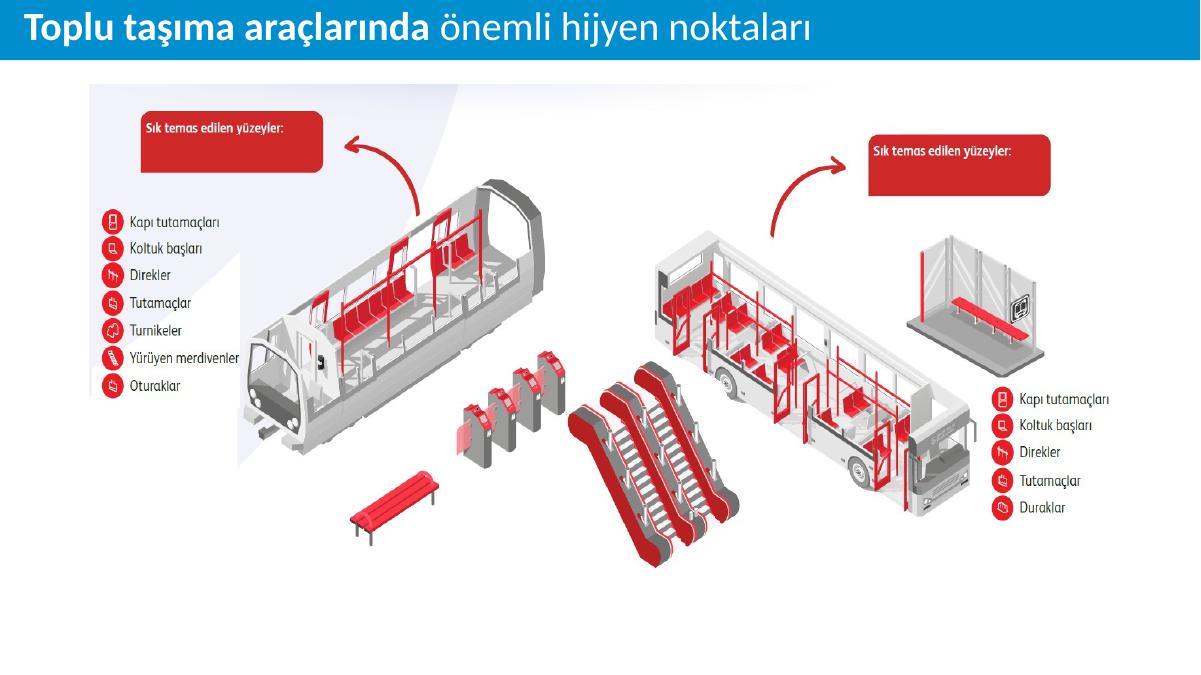 Toplu taşıma araçlarında önemli hijyen noktaları

Sık temas edilen yüzeyler:

Kapı tutamaçları
Koltuk başları
Direkler
Tutamaçlar
Turnikeler
Yürüyen merdivenler
Oturaklar

Sık temas edilen yüzeyler:

Kapı tutamaçları
Koltuk başları
Direkler
Tutamaçlar
Duraklar